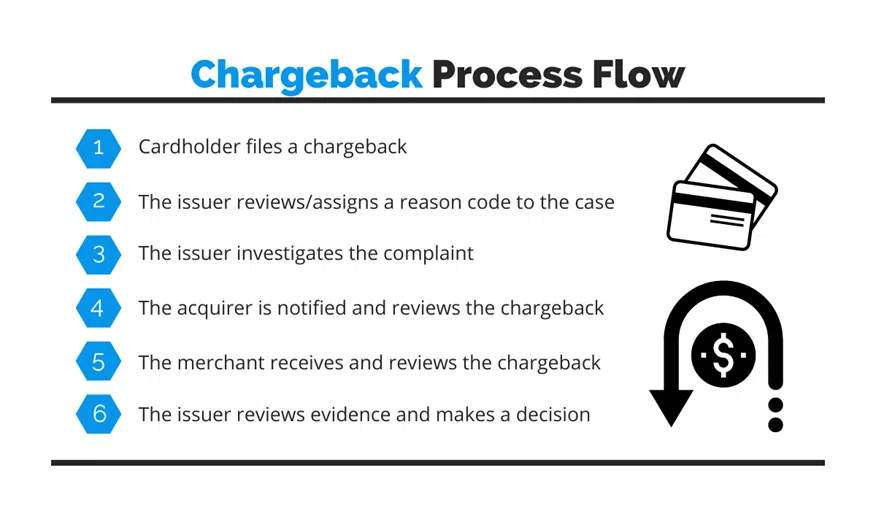 Chargeback Process Flow

1 Cardholder files a chargeback

2 The issuer reviews/assigns a reason code to the case

3 The issuer investigates the complaint

4 The acquirer is notified and reviews the chargeback

5 The merchant receives and reviews the chargeback

6 The issuer reviews evidence and makes a decision

$